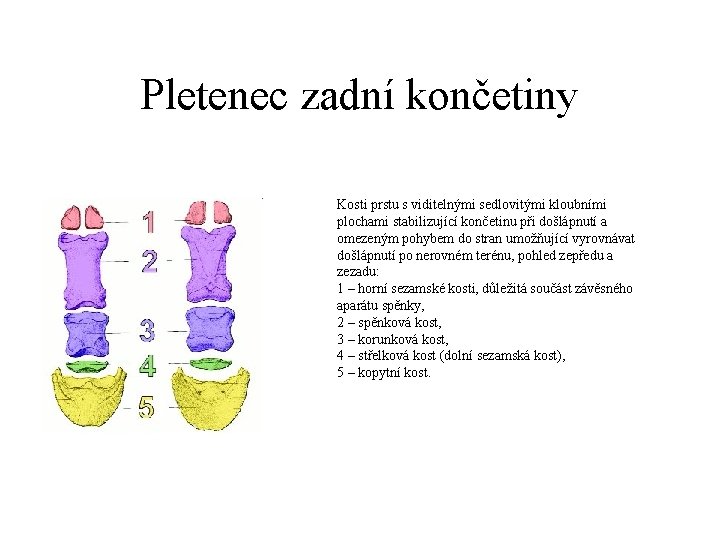 Pletenec zadní končetiny

1
2
3
4
5

Kosti prstu s viditelnými sedlovitými kloubními plochami stabilizující končetinu při došlápnutí a omezeným pohybem do stran umožňující vyrovnávat došlápnutí po nerovném terénu, pohled zepředu a zezadu:
1 – horní sezamské kosti, důležitá součást závěsného aparátu spěnky,
2 – spěnková kost,
3 – korunková kost,
4 – střelková kost (dolní sezamská kost),
5 – kopytní kost.